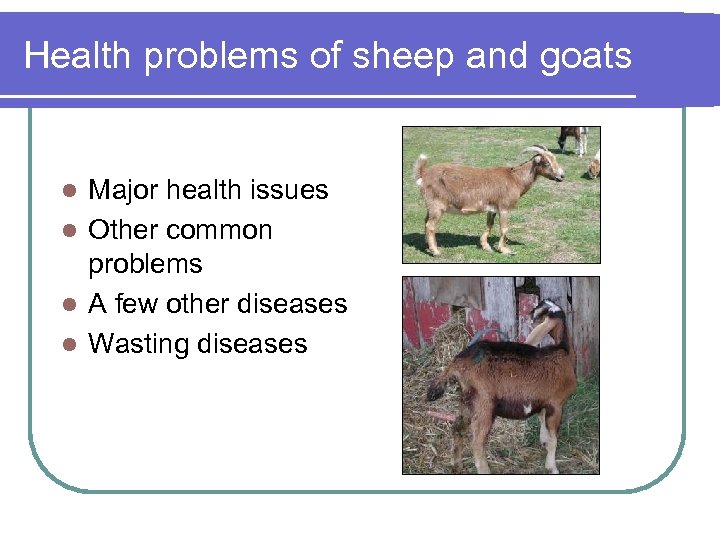 Health problems of sheep and goats

- Major health issues
- Other common problems
- A few other diseases
- Wasting diseases